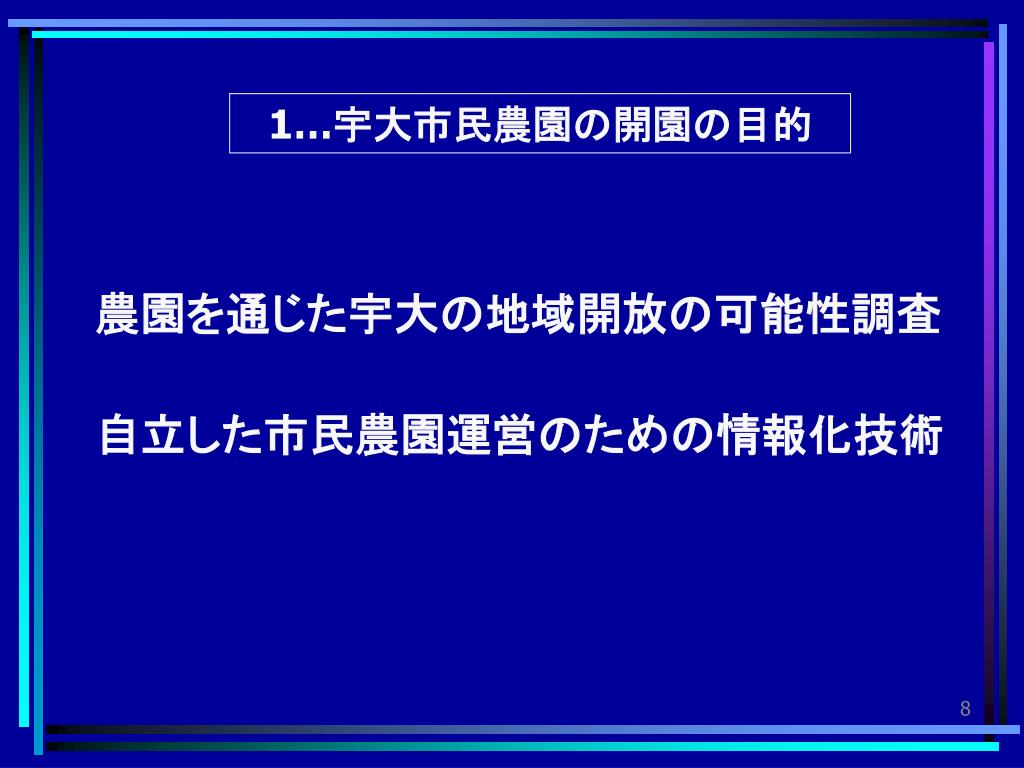 1…宇大市民農園の開園の目的

農園を通じた宇大の地域開放の可能性調査

自立した市民農園運営のための情報化技術

8